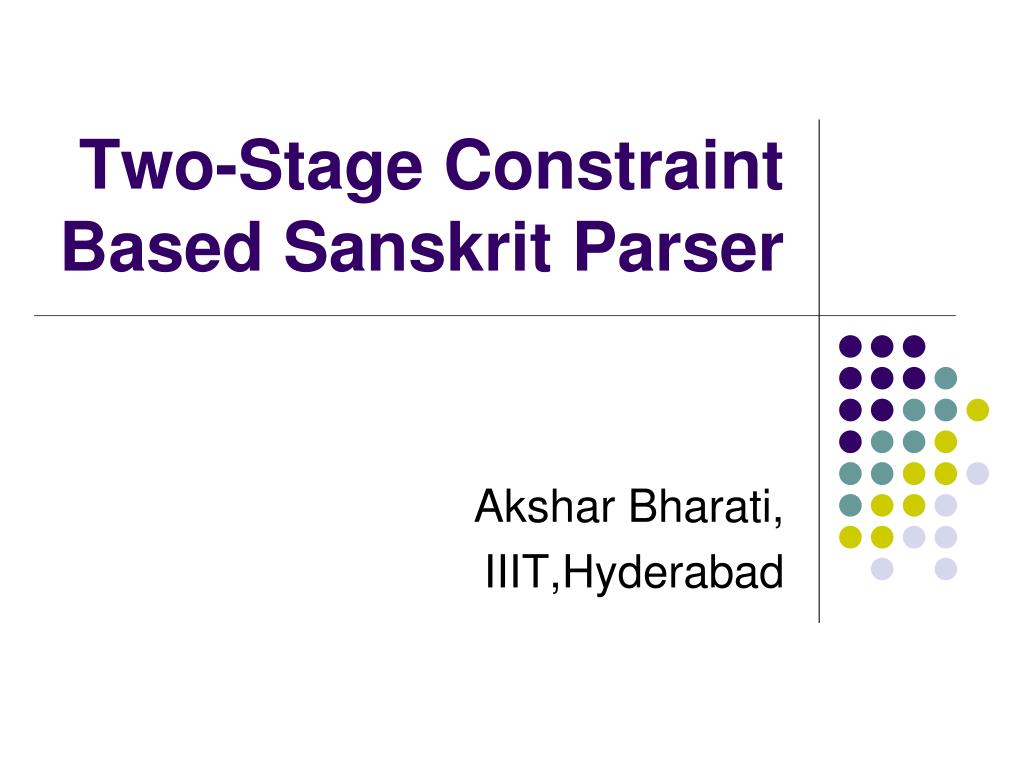 Two-Stage Constraint Based Sanskrit Parser

Akshar Bharati,
IIIT,Hyderabad